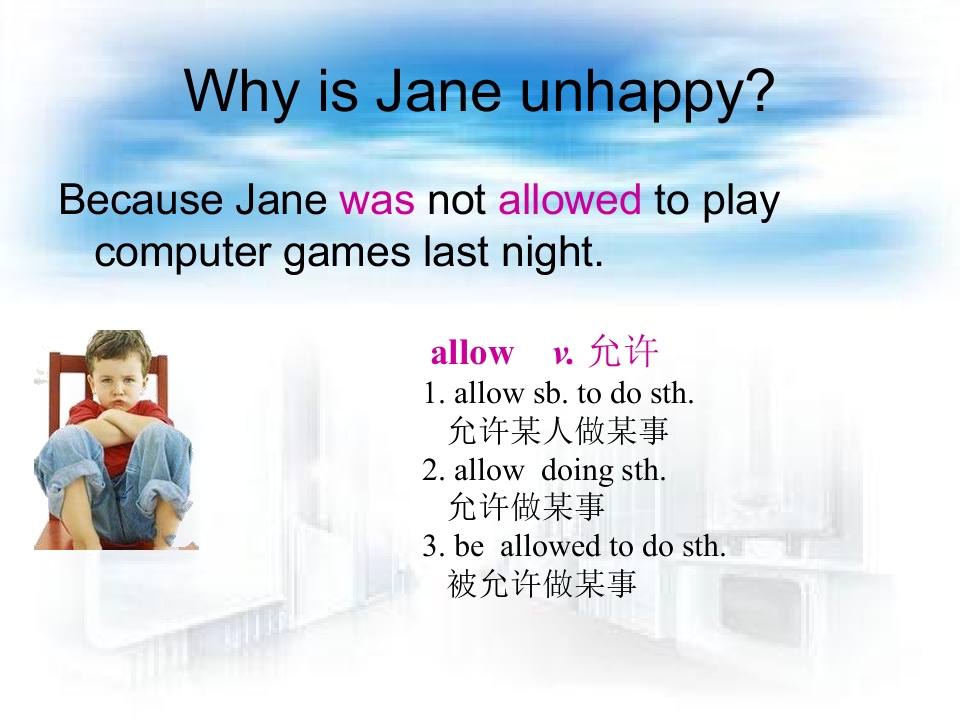 Why is Jane unhappy?

Because Jane was not allowed to play computer games last night.

allow v. 允许

1. allow sb. to do sth.
允许某人做某事
2. allow doing sth.
允许做某事
3. be allowed to do sth.
被允许做某事